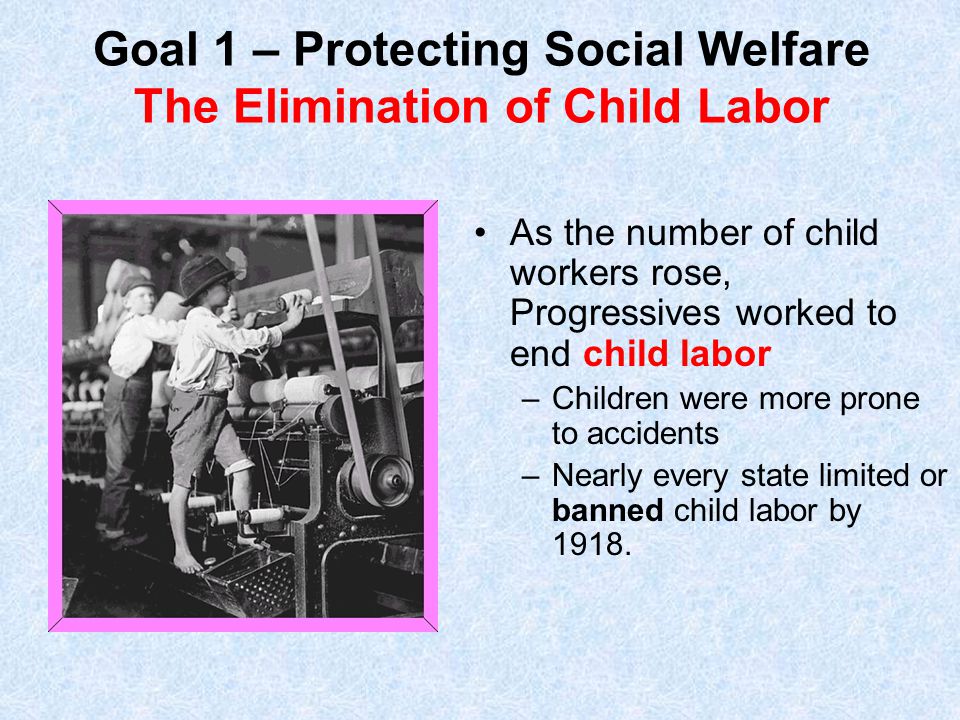 Goal 1 – Protecting Social Welfare
The Elimination of Child Labor

• As the number of child workers rose, Progressives worked to end child labor
– Children were more prone to accidents
– Nearly every state limited or banned child labor by 1918.